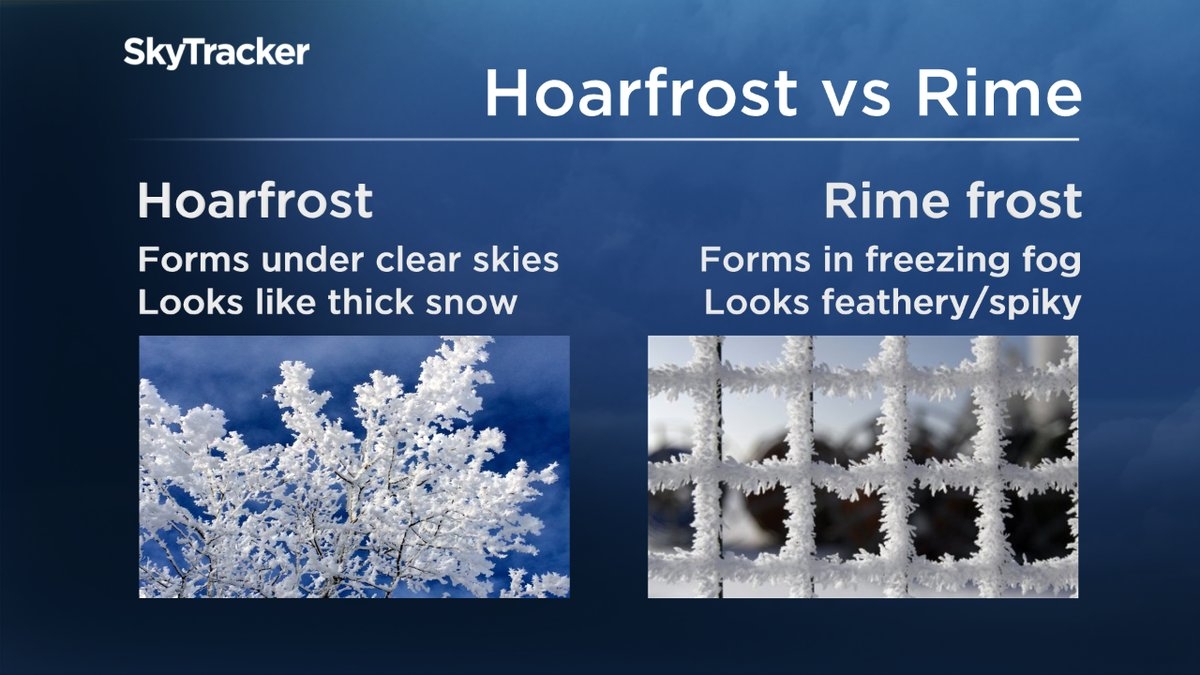 SkyTracker

Hoarfrost vs Rime

Hoarfrost

Forms under clear skies
Looks like thick snow

Rime frost

Forms in freezing fog
Looks feathery/spiky